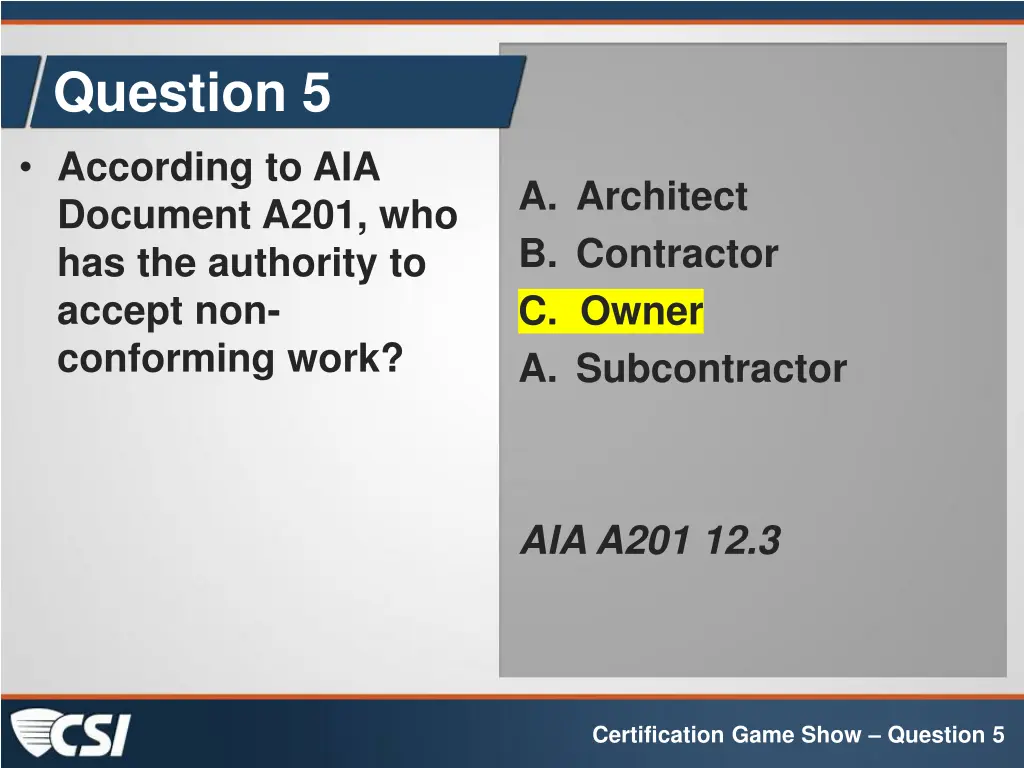 Question 5

• According to AIA Document A201, who has the authority to accept non-conforming work?

A. Architect
B. Contractor
C. Owner
A. Subcontractor

AIA A201 12.3

CSI

Certification Game Show – Question 5